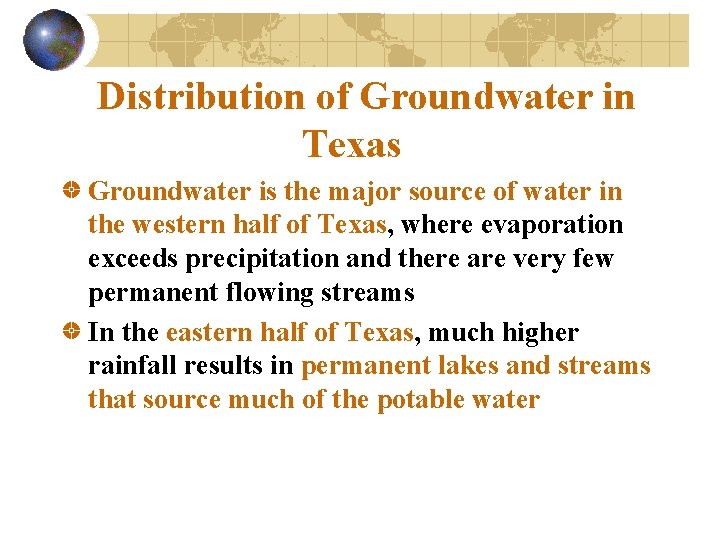 Distribution of Groundwater in Texas

Groundwater is the major source of water in the western half of Texas, where evaporation exceeds precipitation and there are very few permanent flowing streams

In the eastern half of Texas, much higher rainfall results in permanent lakes and streams that source much of the potable water